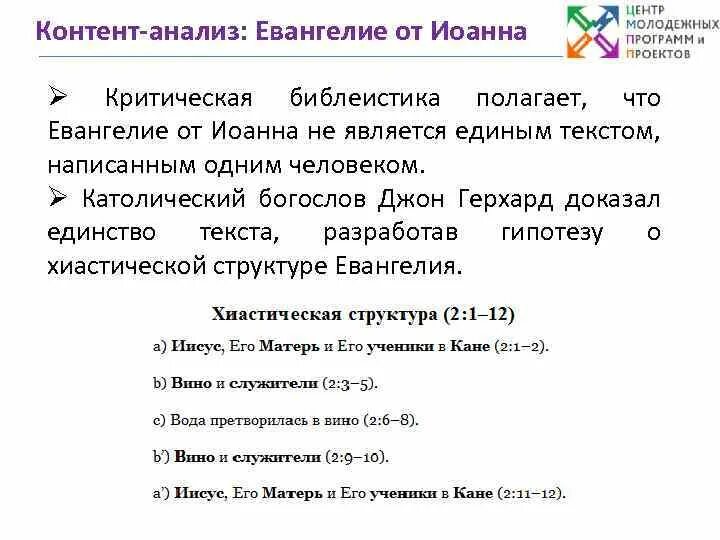 Контент-анализ: Евангелие от Иоанна

ЦЕНТР МОЛОДЕЖНЫХ ПРОГРАММ И ПРОЕКТОВ

➢ Критическая библеистика полагает, что Евангелие от Иоанна не является единым текстом, написанным одним человеком.

➢ Католический богослов Джон Герхард доказал единство текста, разработав гипотезу о хиастической структуре Евангелия.

Хиастическая структура (2:1–12)

a) Иисус, Его Матерь и Его ученики в Кане (2:1–2).

b) Вино и служители (2:3–5).

c) Вода претворилась в вино (2:6–8).

b') Вино и служители (2:9–10).

a') Иисус, Его Матерь и Его ученики в Кане (2:11–12).